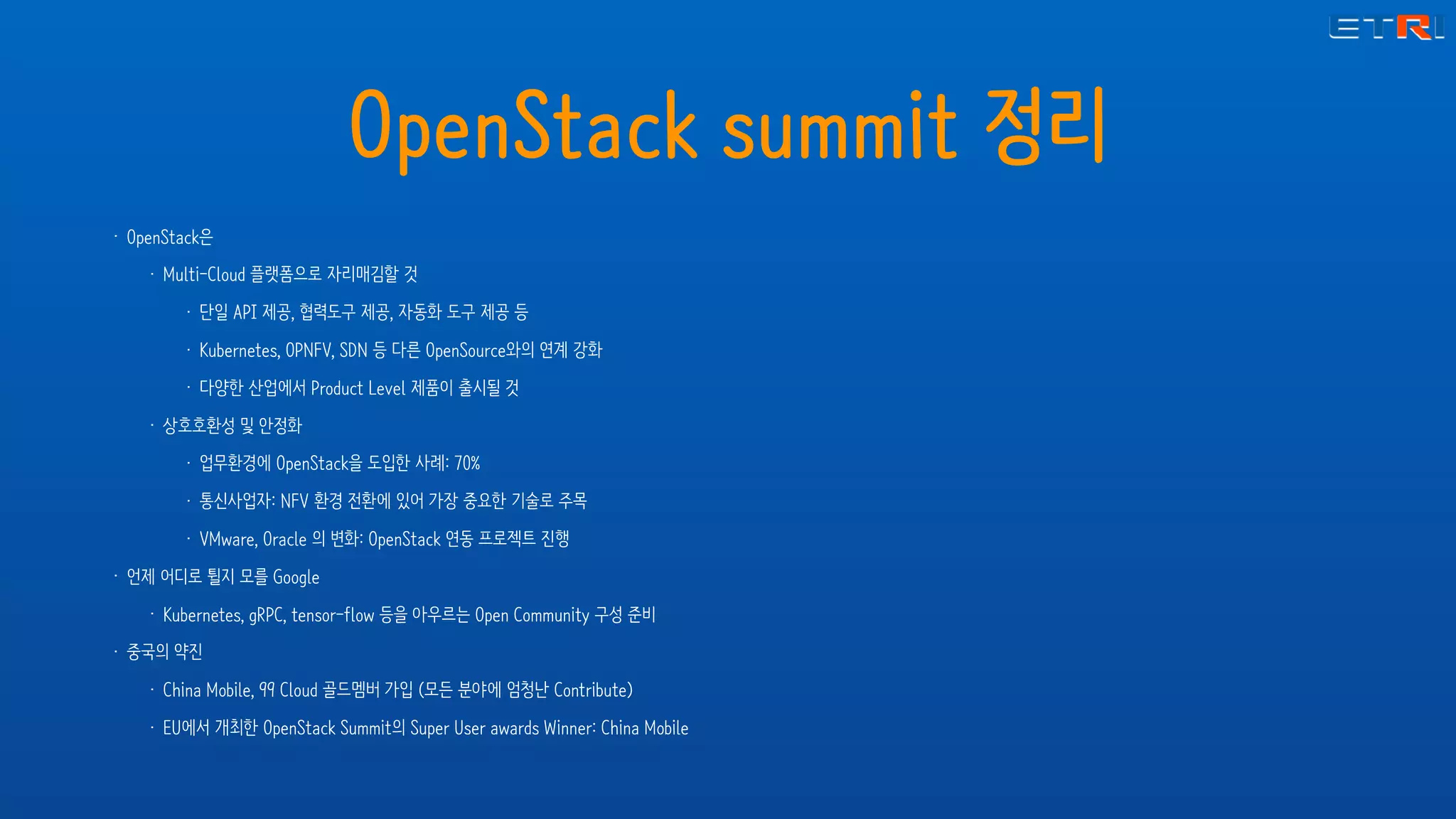 ETRI

OpenStack summit 정리

· OpenStack은

· Multi-Cloud 플랫폼으로 자리매김할 것

· 단일 API 제공, 협력도구 제공, 자동화 도구 제공 등

· Kubernetes, OPNFV, SDN 등 다른 OpenSource와의 연계 강화

· 다양한 산업에서 Product Level 제품이 출시될 것

· 상호호환성 및 안정화

· 업무환경에 OpenStack을 도입한 사례: 70%

· 통신사업자: NFV 환경 전환에 있어 가장 중요한 기술로 주목

· VMware, Oracle 의 변화: OpenStack 연동 프로젝트 진행

· 언제 어디로 튈지 모를 Google

· Kubernetes, gRPC, tensor-flow 등을 아우르는 Open Community 구성 준비

· 중국의 약진

· China Mobile, 99 Cloud 골드멤버 가입 (모든 분야에 엄청난 Contribute)

· EU에서 개최한 OpenStack Summit의 Super User awards Winner: China Mobile